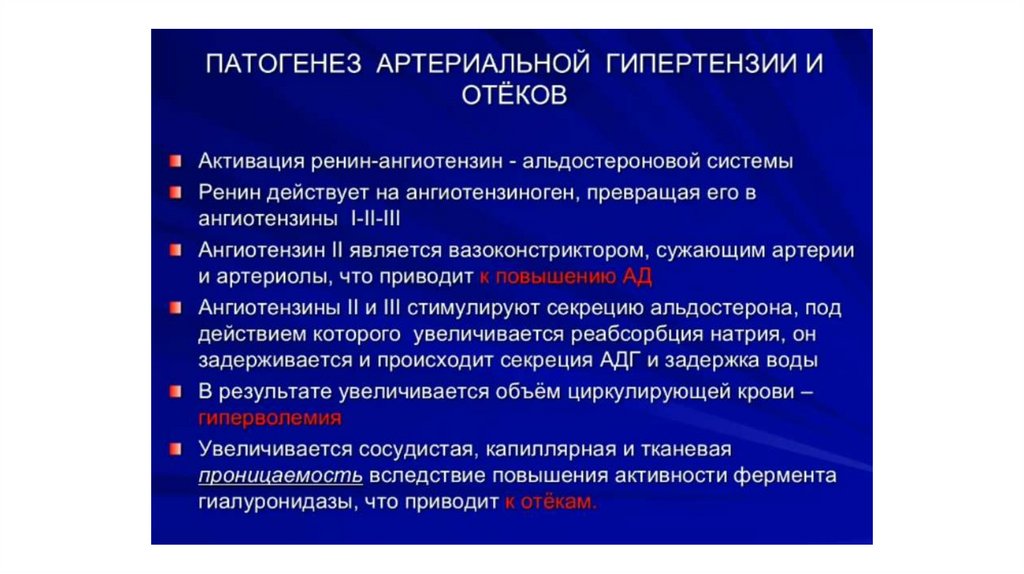 ПАТОГЕНЕЗ АРТЕРИАЛЬНОЙ ГИПЕРТЕНЗИИ И ОТЁКОВ

Активация ренин-ангиотензин - альдостероновой системы

Ренин действует на ангиотензиноген, превращая его в ангиотензины I-II-III

Ангиотензин II является вазоконстриктором, сужающим артерии и артериолы, что приводит к повышению АД

Ангиотензины II и III стимулируют секрецию альдостерона, под действием которого увеличивается реабсорбция натрия, он задерживается и происходит секреция АДГ и задержка воды

В результате увеличивается объём циркулирующей крови – гиперволемия

Увеличивается сосудистая, капиллярная и тканевая проницаемость вследствие повышения активности фермента гиалуронидазы, что приводит к отёкам.